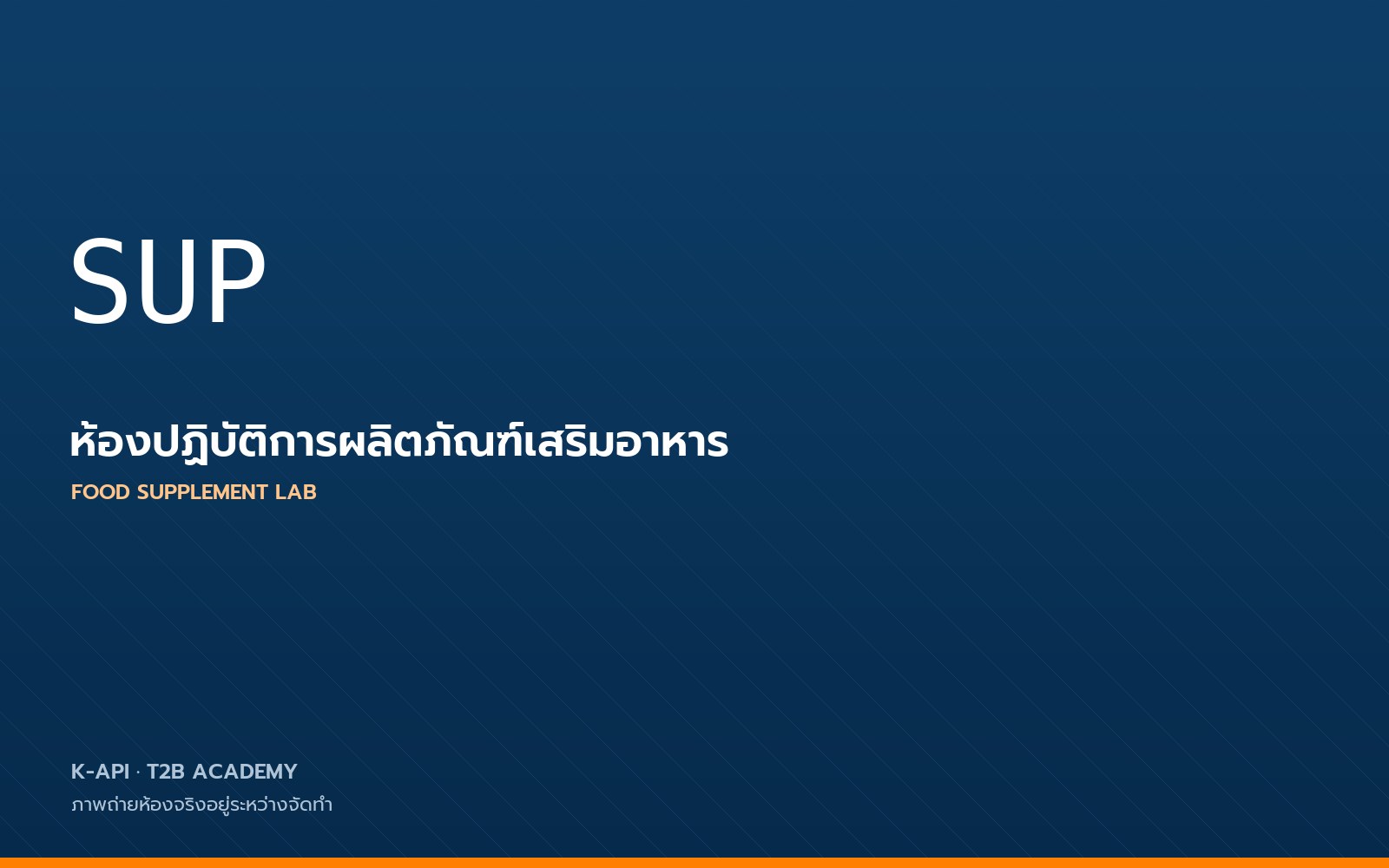 SUP

ห้องปฏิบัติการผลิตภัณฑ์เสริมอาหาร

FOOD SUPPLEMENT LAB

K-API · T2B ACADEMY

ภาพถ่ายห้องจริงอยู่ระหว่างจัดทำ